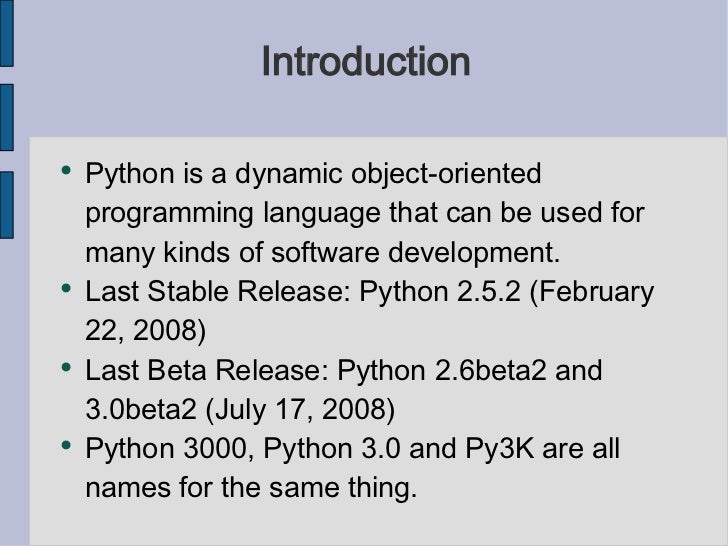 Introduction

• Python is a dynamic object-oriented programming language that can be used for many kinds of software development.
• Last Stable Release: Python 2.5.2 (February 22, 2008)
• Last Beta Release: Python 2.6beta2 and 3.0beta2 (July 17, 2008)
• Python 3000, Python 3.0 and Py3K are all names for the same thing.